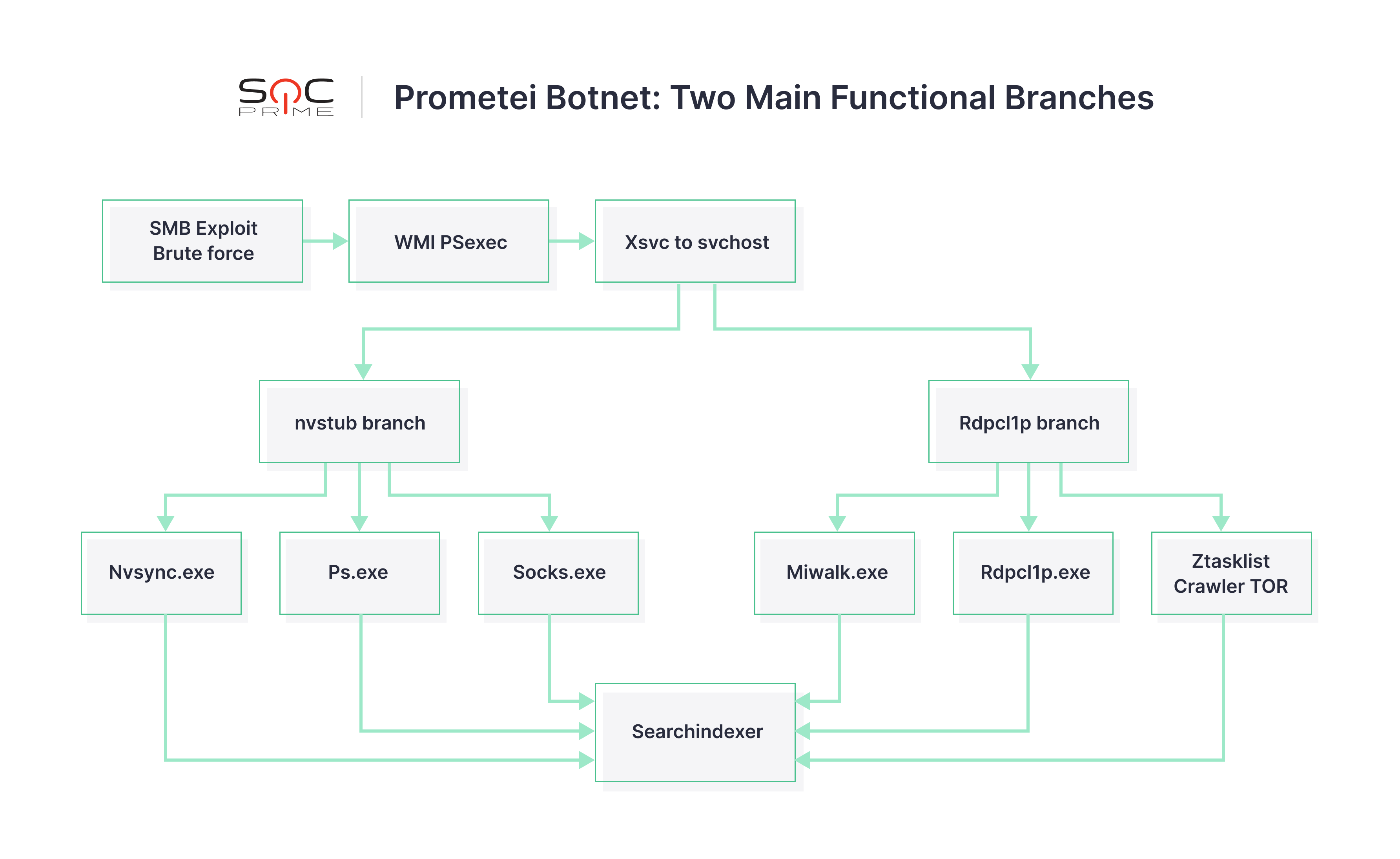 SOC PRIME

Prometei Botnet: Two Main Functional Branches

SMB Exploit
Brute force

WMI PSexec

Xsvc to svchost

nvstub branch

Rdpcl1p branch

Nvsync.exe

Ps.exe

Socks.exe

Miwalk.exe

Rdpcl1p.exe

Ztasklist
Crawler TOR

Searchindexer